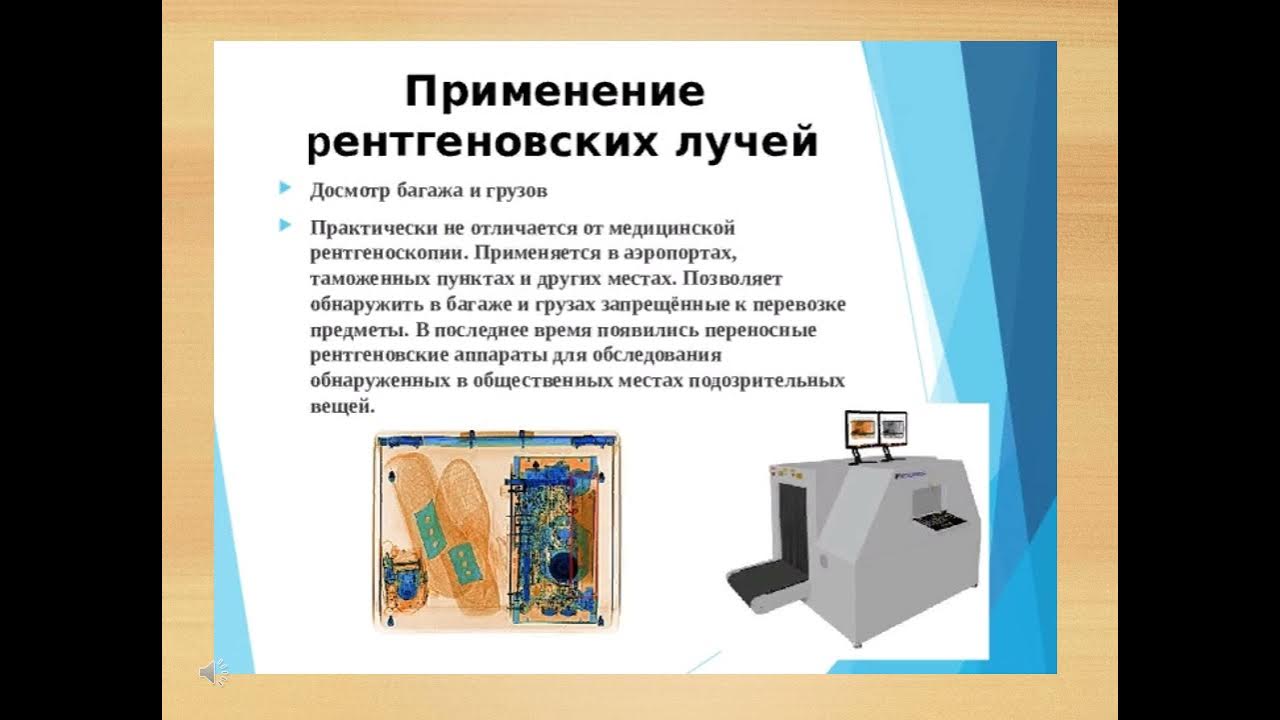 Применение рентгеновских лучей

Досмотр багажа и грузов

Практически не отличается от медицинской рентгеноскопии. Применяется в аэропортах, таможенных пунктах и других местах. Позволяет обнаружить в багаже и грузах запрещённые к перевозке предметы. В последнее время появились переносные рентгеновские аппараты для обследования обнаруженных в общественных местах подозрительных вещей.